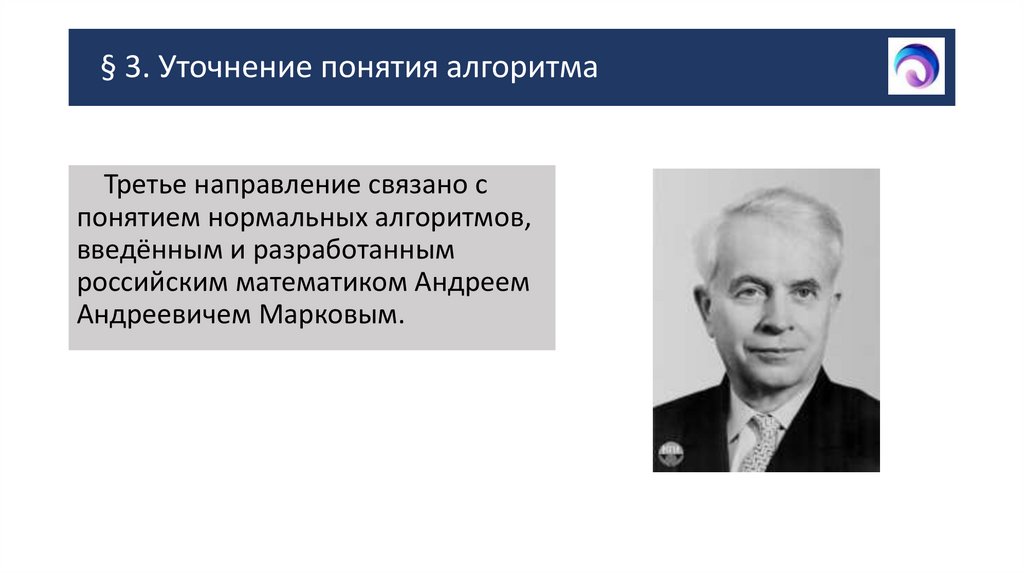 § 3. Уточнение понятия алгоритма

Третье направление связано с понятием нормальных алгоритмов, введённым и разработанным российским математиком Андреем Андреевичем Марковым.